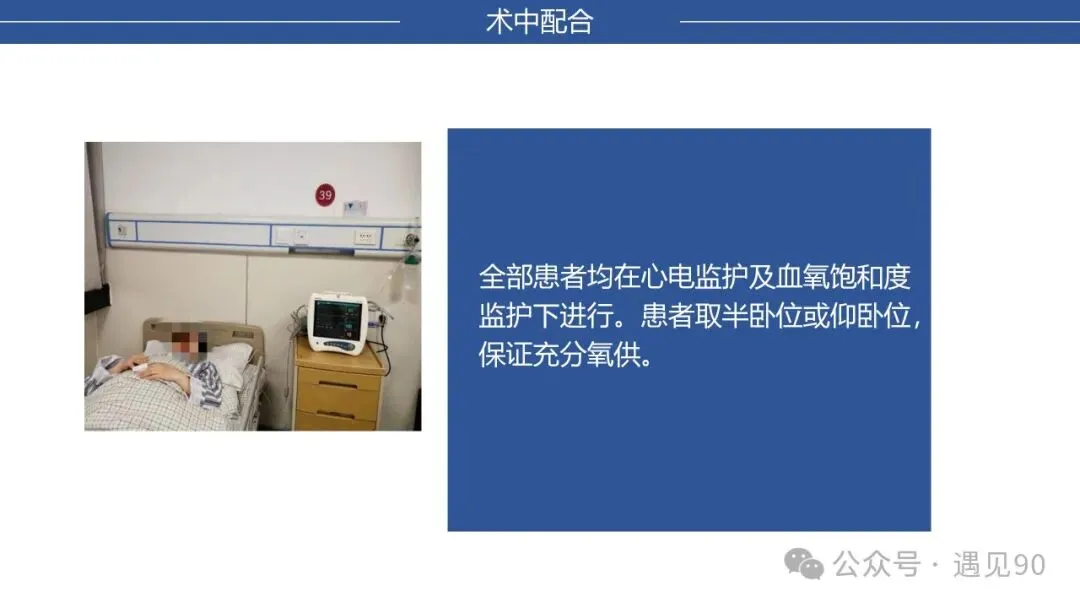 术中配合

39

全部患者均在心电监护及血氧饱和度监护下进行。患者取半卧位或仰卧位，保证充分氧供。

公众号 · 遇见90